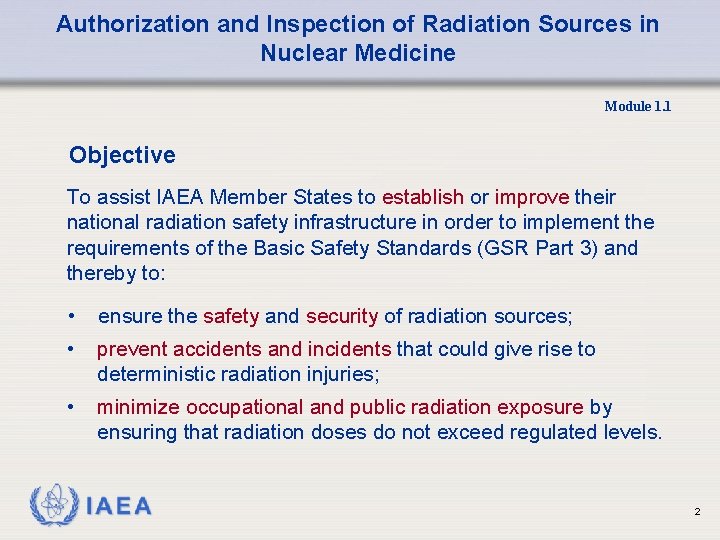 Authorization and Inspection of Radiation Sources in Nuclear Medicine

Module 1.1

Objective

To assist IAEA Member States to establish or improve their national radiation safety infrastructure in order to implement the requirements of the Basic Safety Standards (GSR Part 3) and thereby to:

• ensure the safety and security of radiation sources;
• prevent accidents and incidents that could give rise to deterministic radiation injuries;
• minimize occupational and public radiation exposure by ensuring that radiation doses do not exceed regulated levels.

IAEA

2